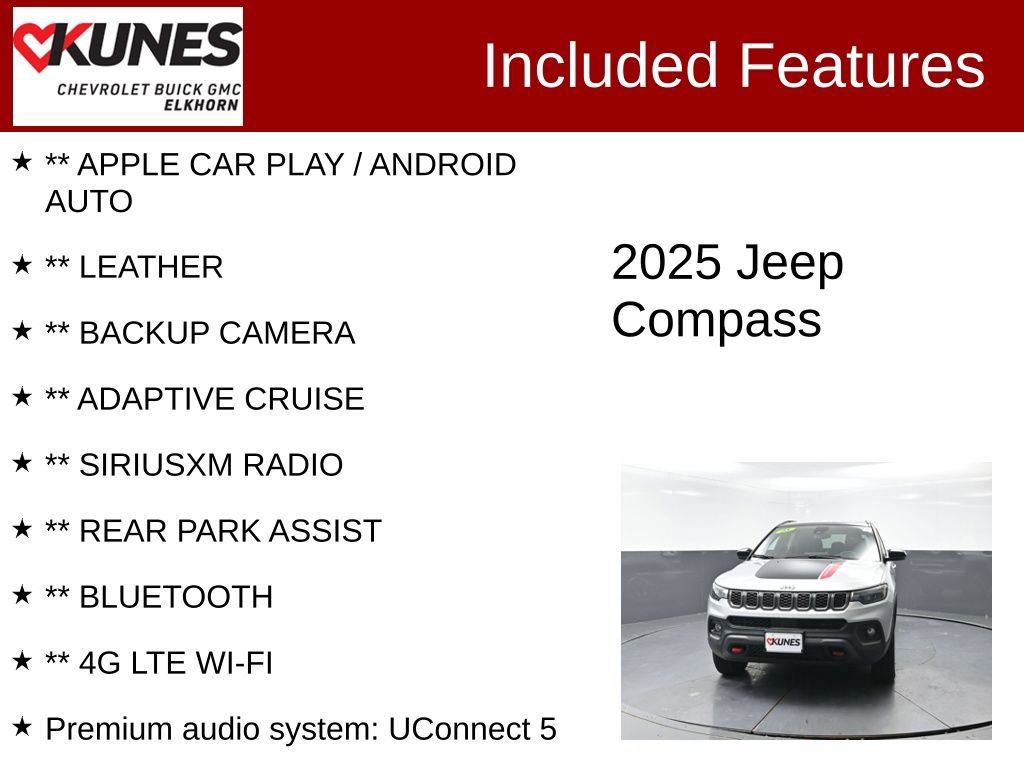 KUNES
CHEVROLET BUICK GMC
ELKHORN

Included Features

★ ** APPLE CAR PLAY / ANDROID AUTO

★ ** LEATHER

★ ** BACKUP CAMERA

★ ** ADAPTIVE CRUISE

★ ** SIRIUSXM RADIO

★ ** REAR PARK ASSIST

★ ** BLUETOOTH

★ ** 4G LTE WI-FI

★ Premium audio system: UConnect 5

2025 Jeep Compass

KUNES